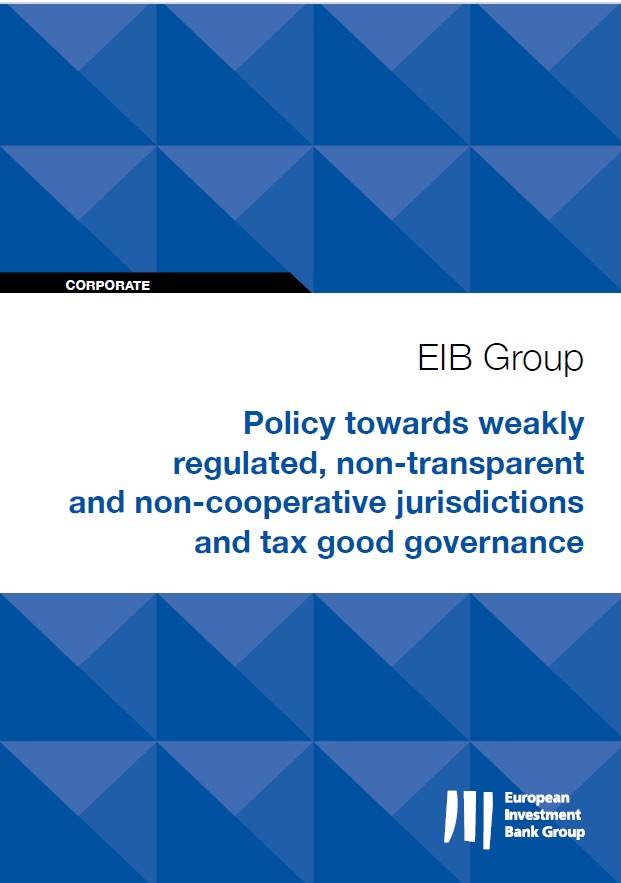 CORPORATE

EIB Group

Policy towards weakly regulated, non-transparent and non-cooperative jurisdictions and tax good governance

European Investment Bank Group